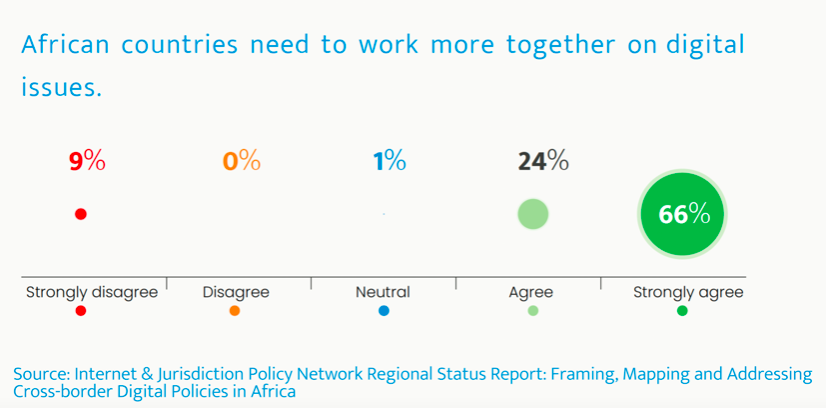 African countries need to work more together on digital issues.

9%

0%

1%

24%

66%

Strongly disagree

Disagree

Neutral

Agree

Strongly agree

Source: Internet & Jurisdiction Policy Network Regional Status Report: Framing, Mapping and Addressing Cross-border Digital Policies in Africa